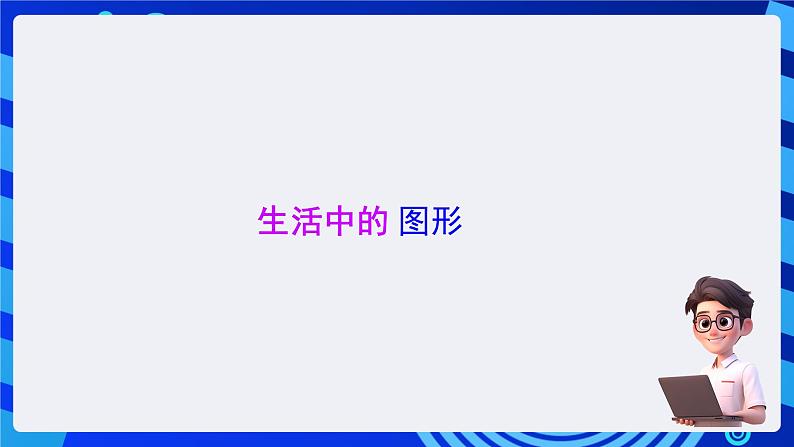 生活中的 图形